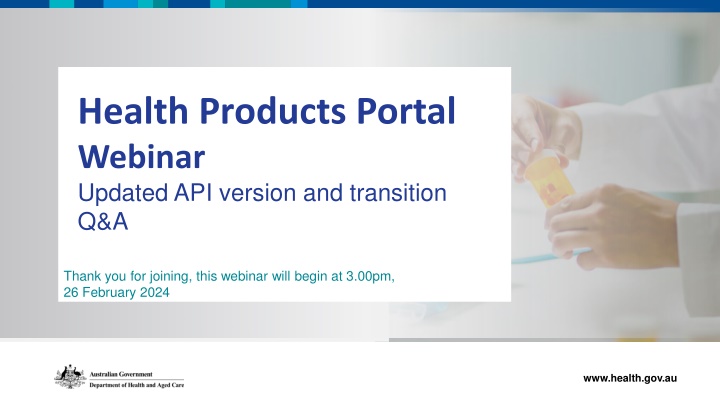 Health Products Portal Webinar

Updated API version and transition Q&A

Thank you for joining, this webinar will begin at 3.00pm, 26 February 2024

Australian Government
Department of Health and Aged Care

www.health.gov.au